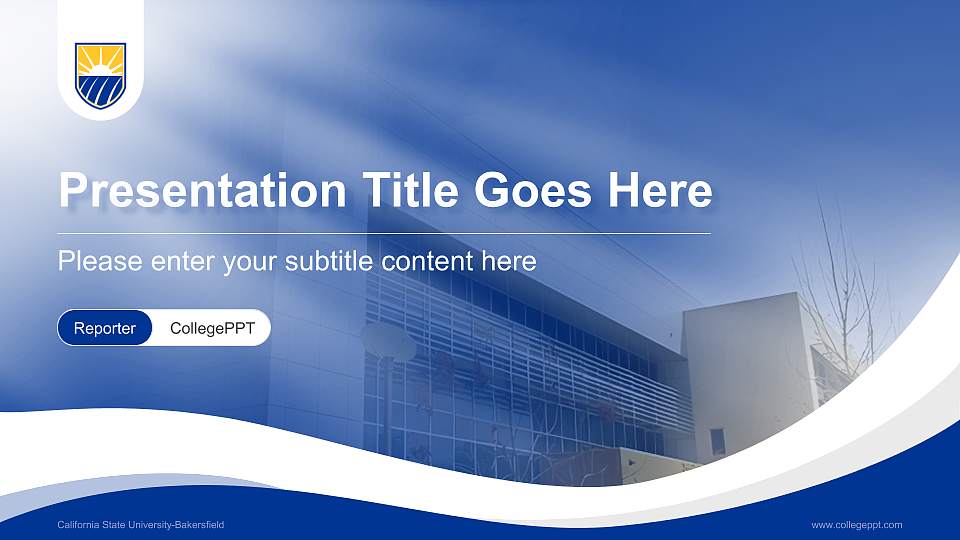 Presentation Title Goes Here

Please enter your subtitle content here

Reporter CollegePPT

California State University-Bakersfield

www.collegeppt.com